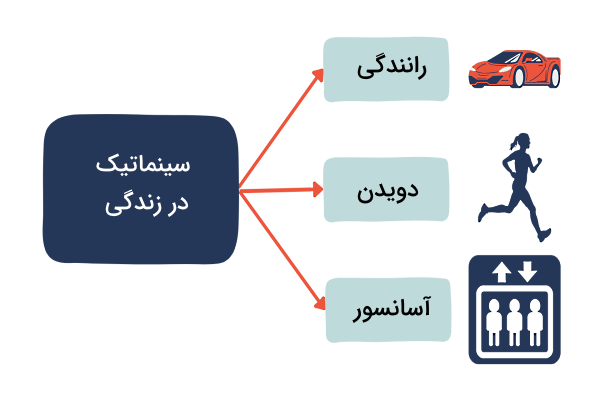 سینماتیک
در زندگی

رانندگی

دویدن

آسانسور